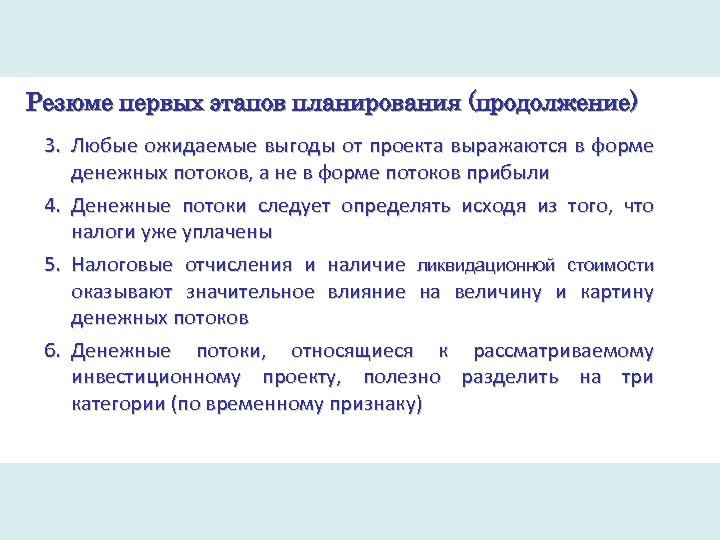 Резюме первых этапов планирования (продолжение)

3. Любые ожидаемые выгоды от проекта выражаются в форме денежных потоков, а не в форме потоков прибыли

4. Денежные потоки следует определять исходя из того, что налоги уже уплачены

5. Налоговые отчисления и наличие ликвидационной стоимости оказывают значительное влияние на величину и картину денежных потоков

6. Денежные потоки, относящиеся к рассматриваемому инвестиционному проекту, полезно разделить на три категории (по временному признаку)